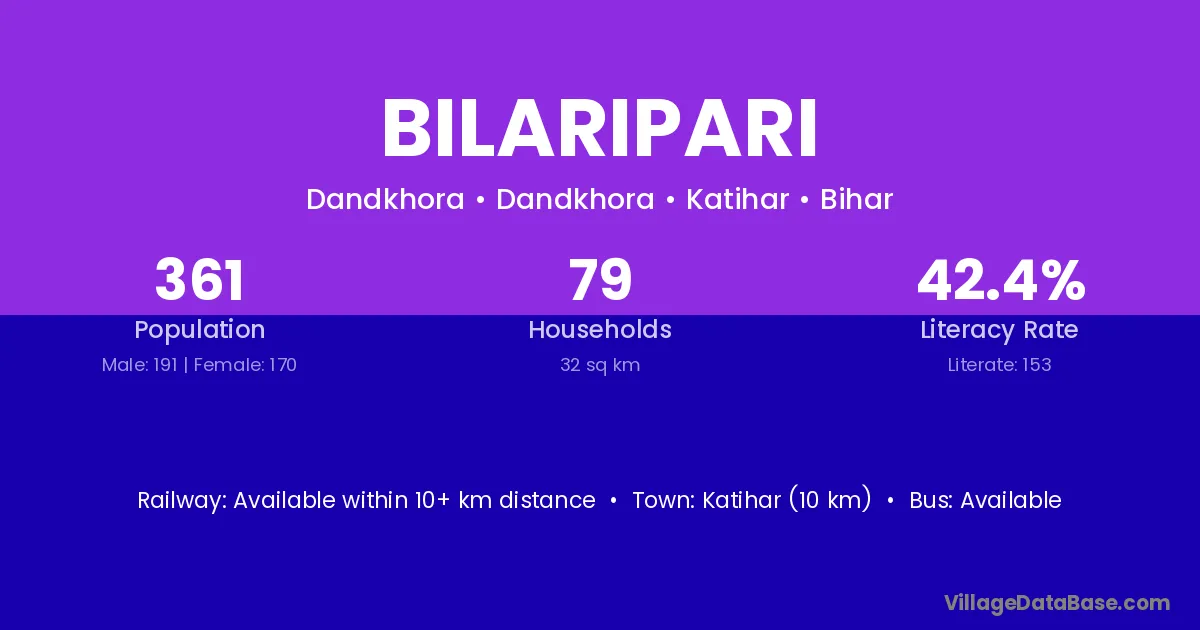 BILARIPARI

Dandkhora • Dandkhora • Katihar • Bihar

361
Population
Male: 191 | Female: 170

79
Households
32 sq km

42.4%
Literacy Rate
Literate: 153

Railway: Available within 10+ km distance • Town: Katihar (10 km) • Bus: Available

VillageDataBase.com